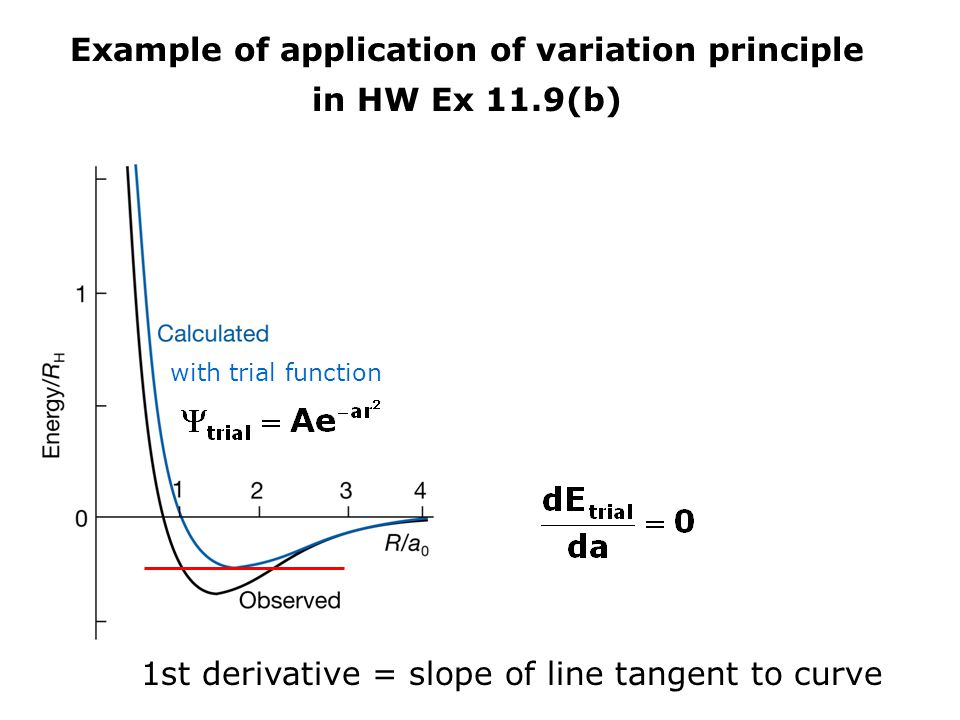 Example of application of variation principle in HW Ex 11.9(b)

Energy/$R_H$

1

0

Calculated

with trial function

$\Psi_{trial} = Ae^{-ar^2}$

1 2 3 4

$R/a_0$

Observed

$\frac{dE_{trial}}{da} = 0$

1st derivative = slope of line tangent to curve